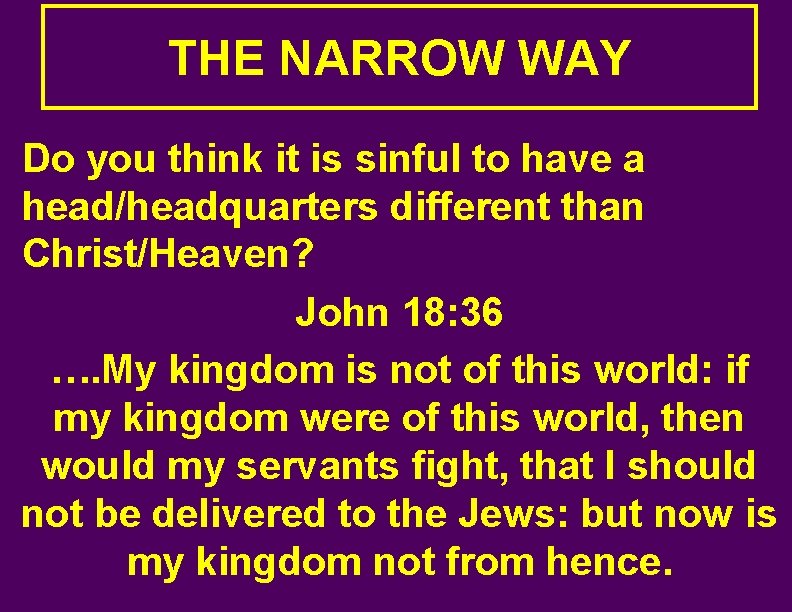 THE NARROW WAY

Do you think it is sinful to have a head/headquarters different than Christ/Heaven?

John 18:36

….My kingdom is not of this world: if my kingdom were of this world, then would my servants fight, that I should not be delivered to the Jews: but now is my kingdom not from hence.